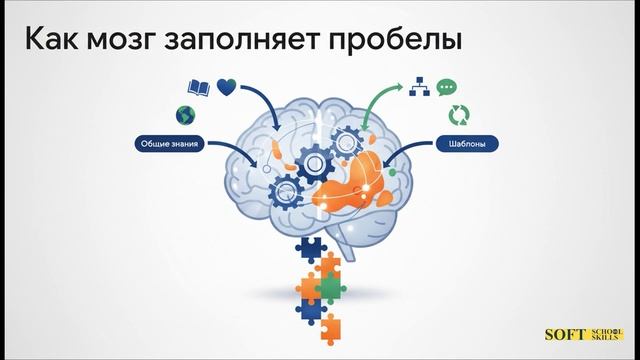 Как мозг заполняет пробелы

Общие знания

Шаблоны

SOFT SCHOOL SKILLS